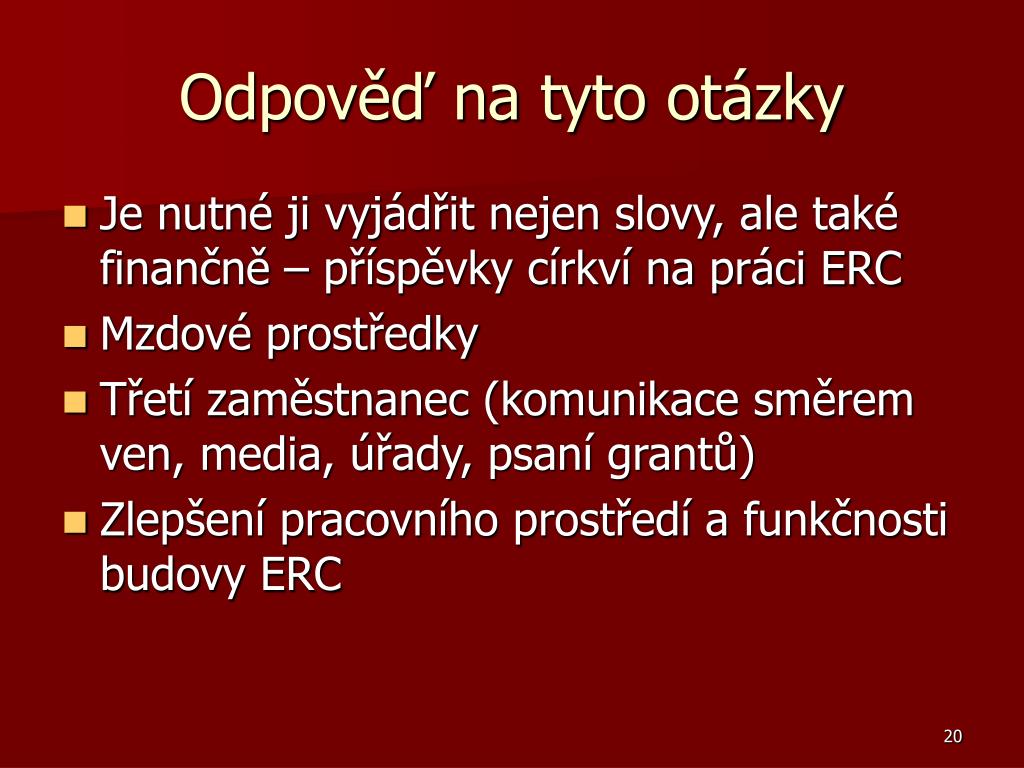 Odpověď na tyto otázky

- Je nutné ji vyjádřit nejen slovy, ale také finančně – příspěvky církví na práci ERC
- Mzdové prostředky
- Třetí zaměstnanec (komunikace směrem ven, media, úřady, psaní grantů)
- Zlepšení pracovního prostředí a funkčnosti budovy ERC

20